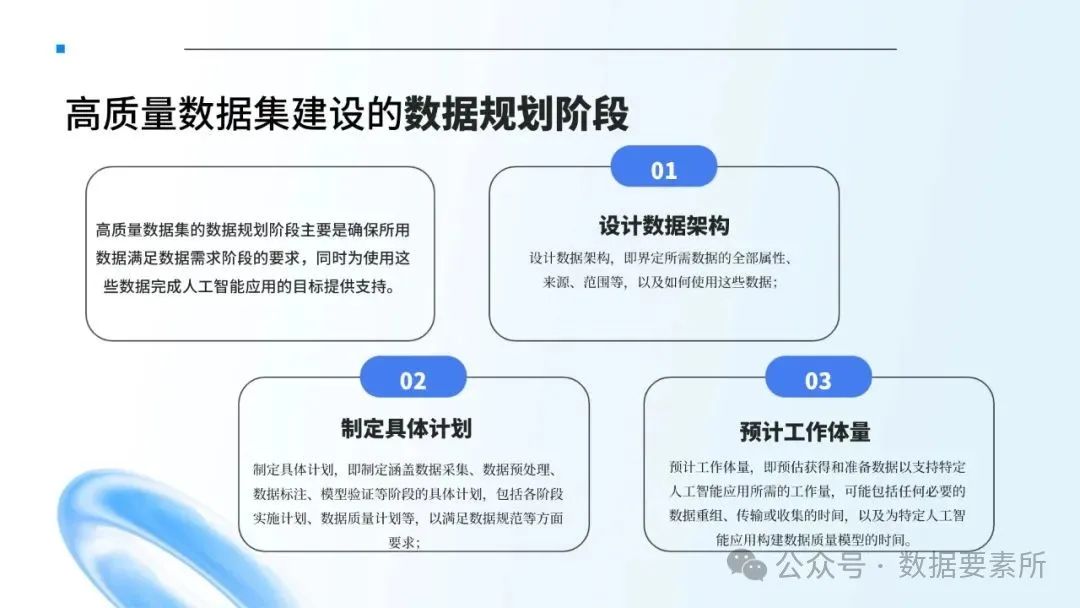 高质量数据集建设的数据规划阶段

高质量数据集的数据规划阶段主要是确保所用数据满足数据需求阶段的要求，同时为使用这些数据完成人工智能应用的目标提供支持。

01

设计数据架构

设计数据架构，即界定所需数据的全部属性、来源、范围等，以及如何使用这些数据；

02

制定具体计划

制定具体计划，即制定涵盖数据采集、数据预处理、数据标注、模型验证等阶段的具体计划，包括各阶段实施计划、数据质量计划等，以满足数据规范等方面要求；

03

预计工作体量

预计工作体量，即预估获得和准备数据以支持特定人工智能应用所需的工作量，可能包括任何必要的数据重组、传输或收集的时间，以及为特定人工智能应用构建数据质量模型的时间。

公众号 · 数据要素所